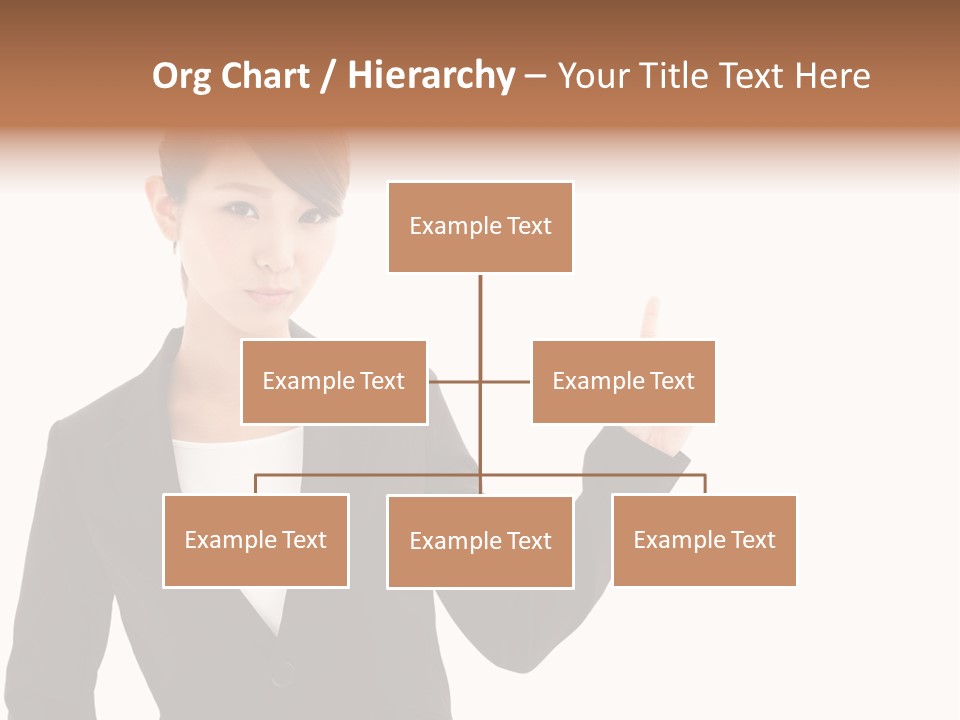 Org Chart / Hierarchy – Your Title Text Here

Example Text

Example Text

Example Text

Example Text

Example Text

Example Text